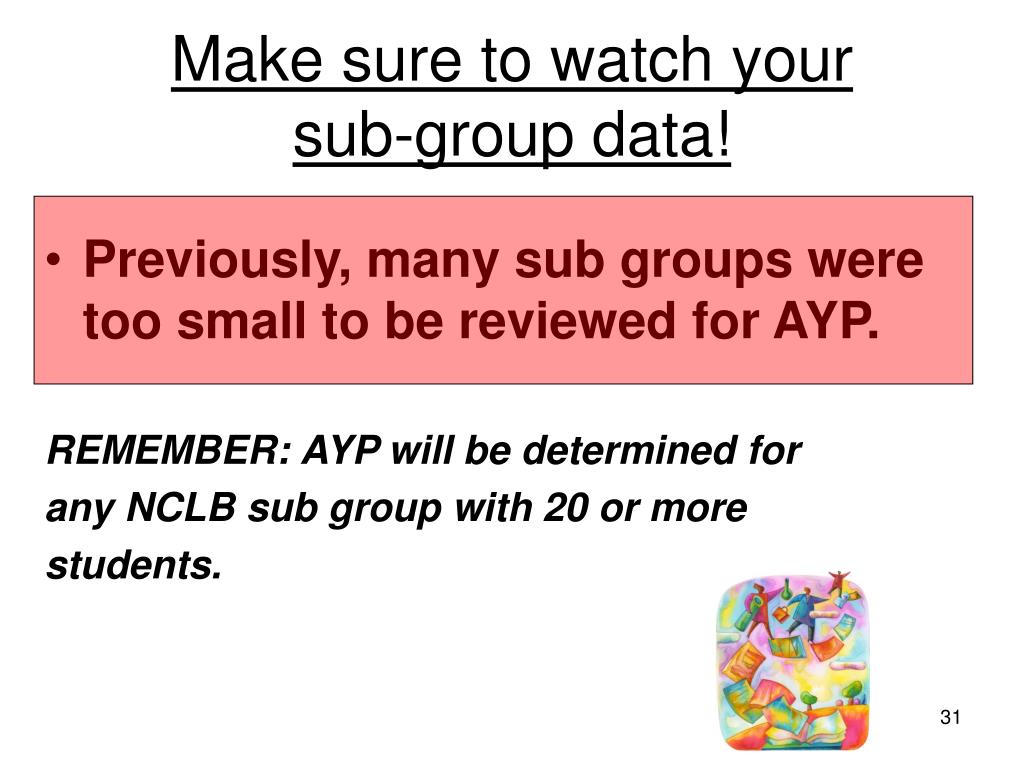 Make sure to watch your sub-group data!

• Previously, many sub groups were too small to be reviewed for AYP.

REMEMBER: AYP will be determined for any NCLB sub group with 20 or more students.

31